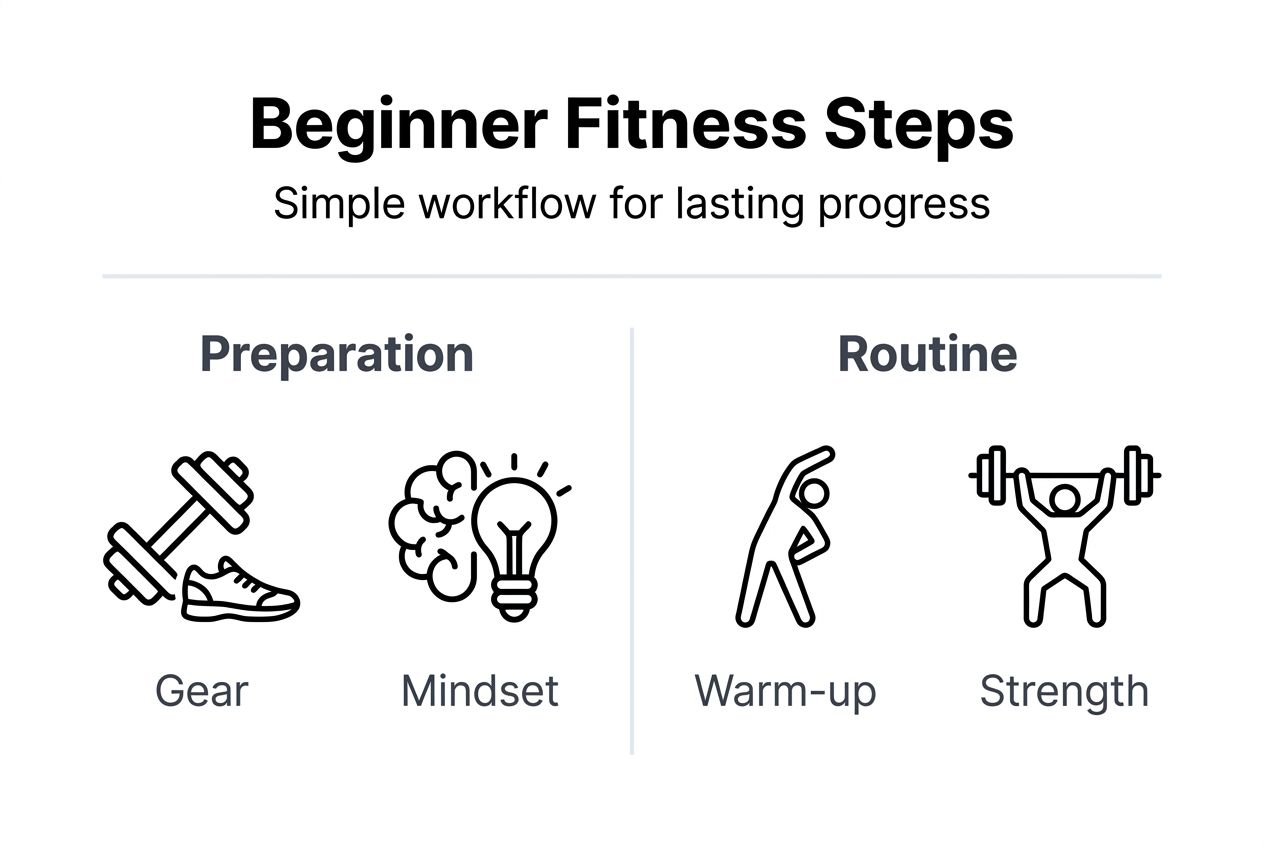 Beginner Fitness Steps

Simple workflow for lasting progress

Preparation

Gear

Mindset

Routine

Warm-up

Strength